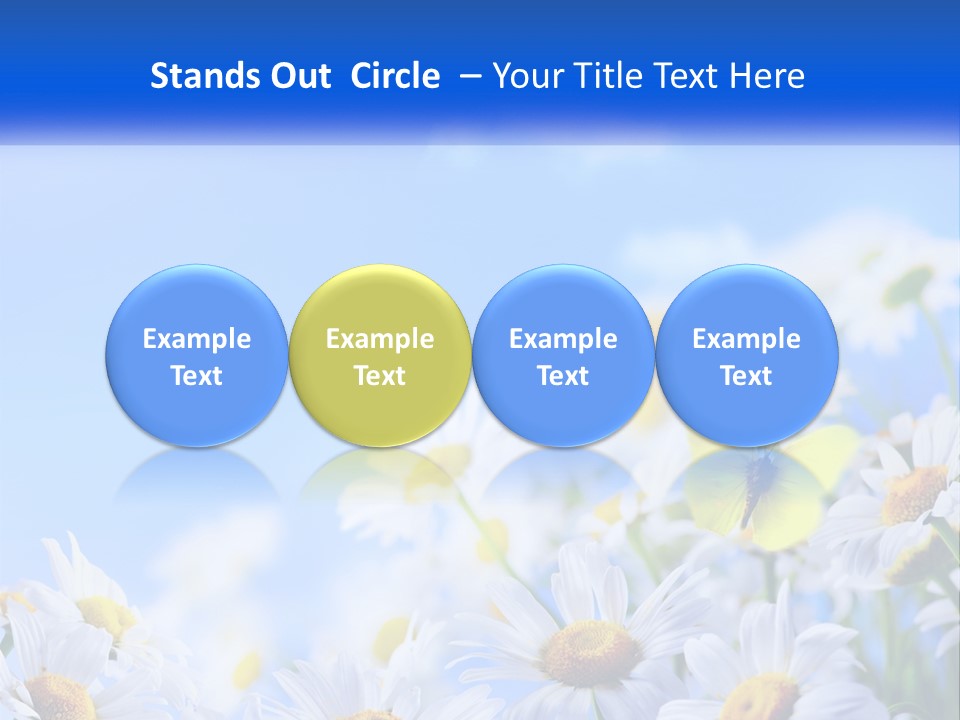 Stands Out Circle – Your Title Text Here

Example Text

Example Text

Example Text

Example Text